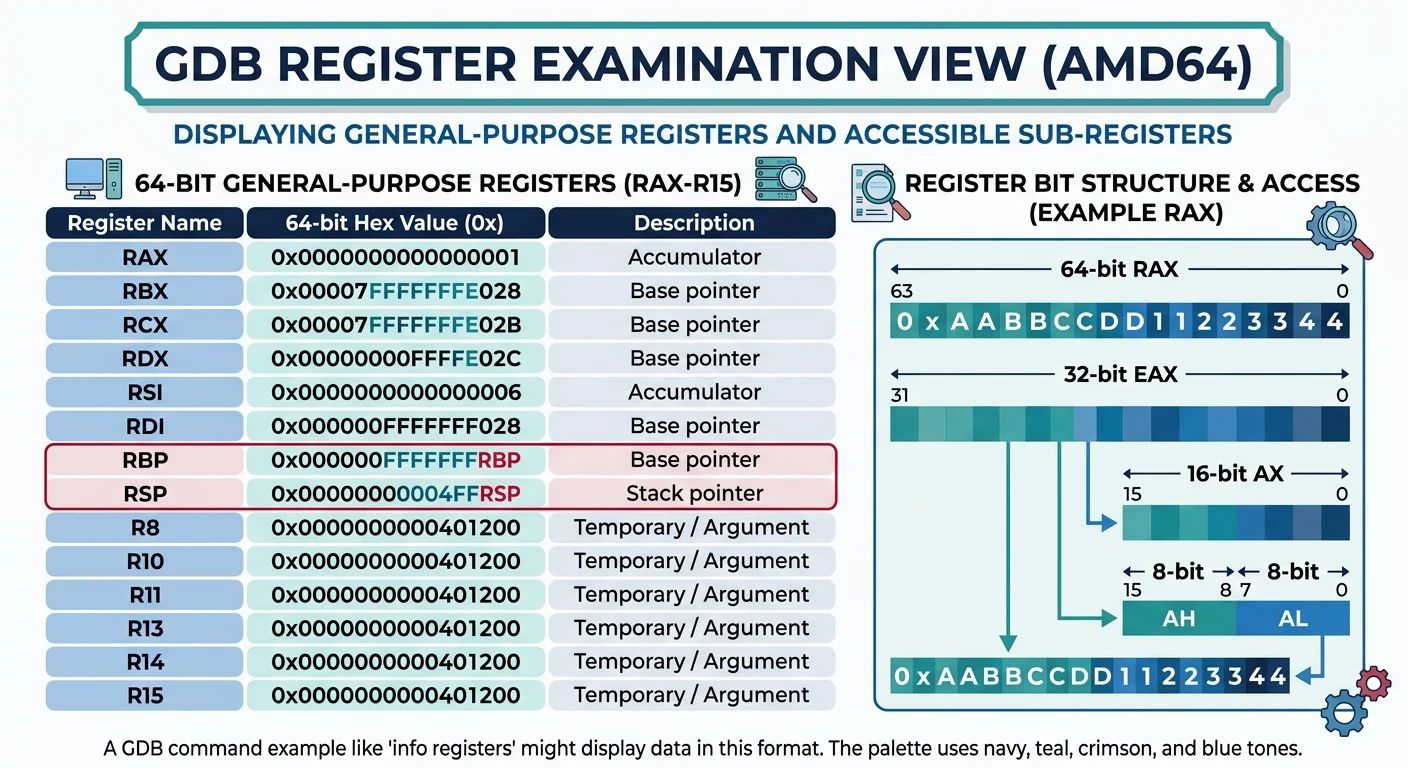 GDB REGISTER EXAMINATION VIEW (AMD64)

DISPLAYING GENERAL-PURPOSE REGISTERS AND ACCESSIBLE SUB-REGISTERS

64-BIT GENERAL-PURPOSE REGISTERS (RAX-R15)

| Register Name | 64-bit Hex Value (0x) | Description |
|---|---|---|
| RAX | 0x0000000000000001 | Accumulator |
| RBX | 0x00007FFFFFFFE028 | Base pointer |
| RCX | 0x00007FFFFFFFE02B | Base pointer |
| RDX | 0x00000000FFFFE02C | Base pointer |
| RSI | 0x0000000000000006 | Accumulator |
| RDI | 0x000000FFFFFFF028 | Base pointer |
| RBP | 0x000000FFFFFFFRBP | Base pointer |
| RSP | 0x000000000004FFRSP | Stack pointer |
| R8 | 0x0000000000401200 | Temporary / Argument |
| R10 | 0x0000000000401200 | Temporary / Argument |
| R11 | 0x0000000000401200 | Temporary / Argument |
| R13 | 0x0000000000401200 | Temporary / Argument |
| R14 | 0x0000000000401200 | Temporary / Argument |
| R15 | 0x0000000000401200 | Temporary / Argument |

REGISTER BIT STRUCTURE & ACCESS (EXAMPLE RAX)

64-bit RAX
63 0
0 x A A B B C C D D 1 1 2 2 3 3 4 4

32-bit EAX
31 0

16-bit AX
15 0

8-bit 8-bit
15 8 7 0
AH AL

0 x A A B B C C D D 1 1 2 2 3 3 4 4

A GDB command example like 'info registers' might display data in this format. The palette uses navy, teal, crimson, and blue tones.